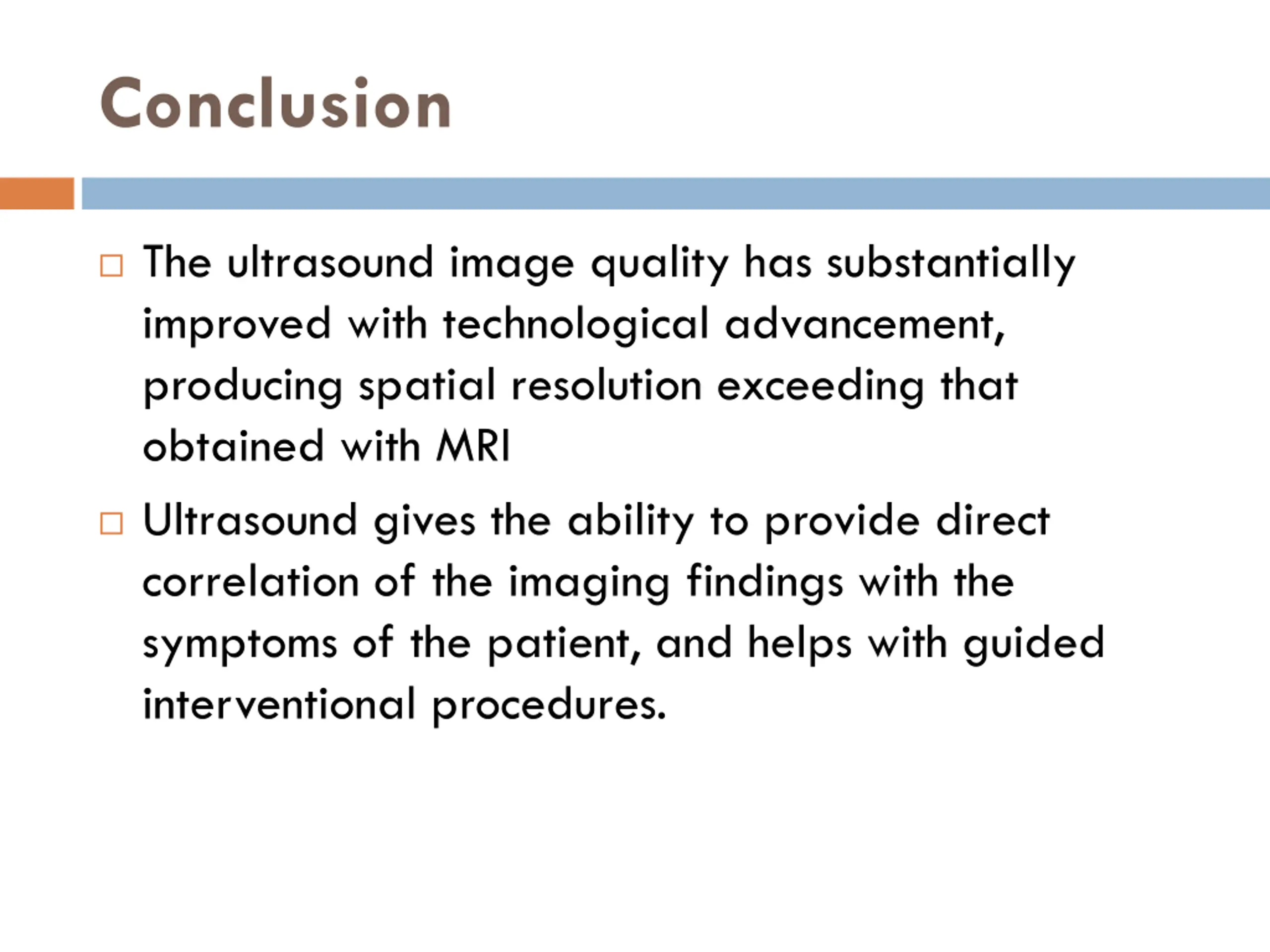 Conclusion

□ The ultrasound image quality has substantially improved with technological advancement, producing spatial resolution exceeding that obtained with MRI

□ Ultrasound gives the ability to provide direct correlation of the imaging findings with the symptoms of the patient, and helps with guided interventional procedures.